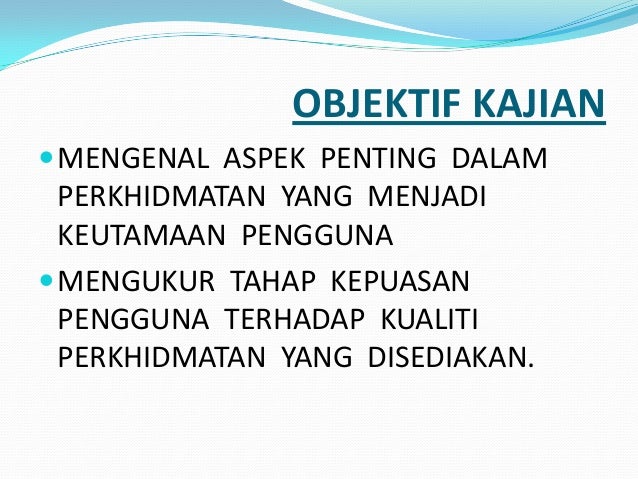 OBJEKTIF KAJIAN

MENGENAL ASPEK PENTING DALAM PERKHIDMATAN YANG MENJADI KEUTAMAAN PENGGUNA

MENGUKUR TAHAP KEPUASAN PENGGUNA TERHADAP KUALITI PERKHIDMATAN YANG DISEDIAKAN.